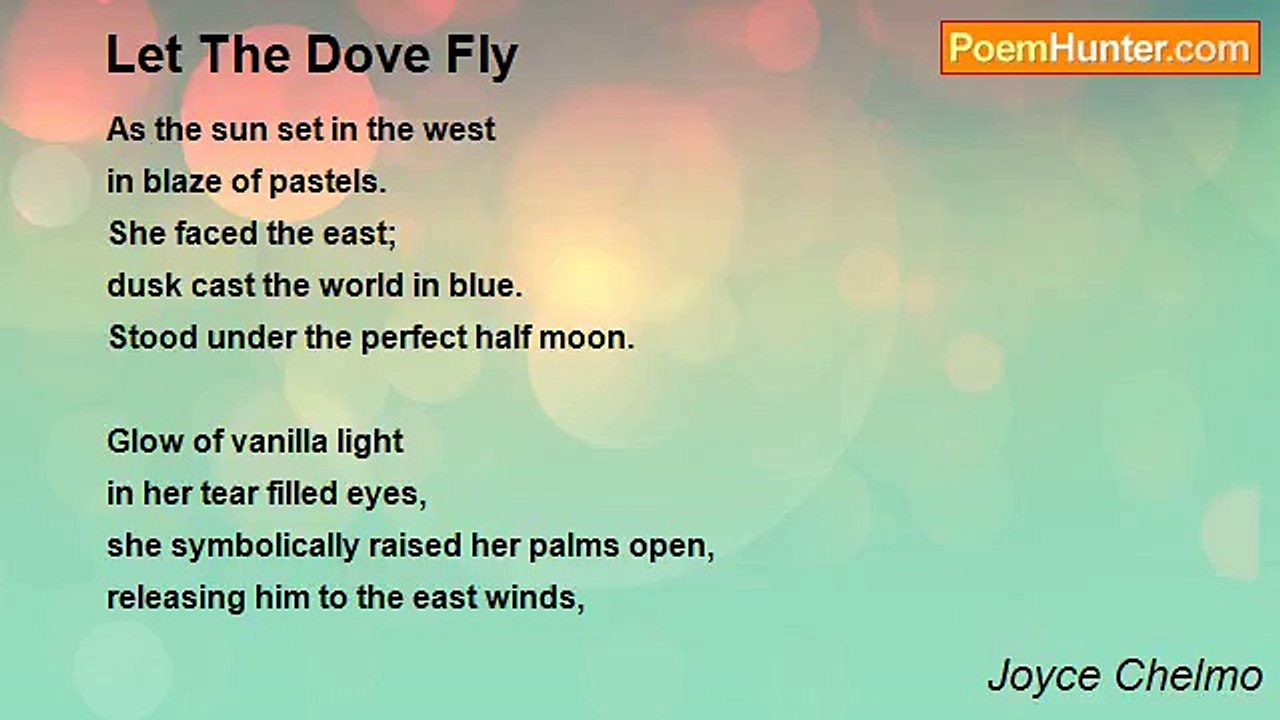 Let The Dove Fly

PoemHunter.com

As the sun set in the west
in blaze of pastels.
She faced the east;
dusk cast the world in blue.
Stood under the perfect half moon.

Glow of vanilla light
in her tear filled eyes,
she symbolically raised her palms open,
releasing him to the east winds,

Joyce Chelmo